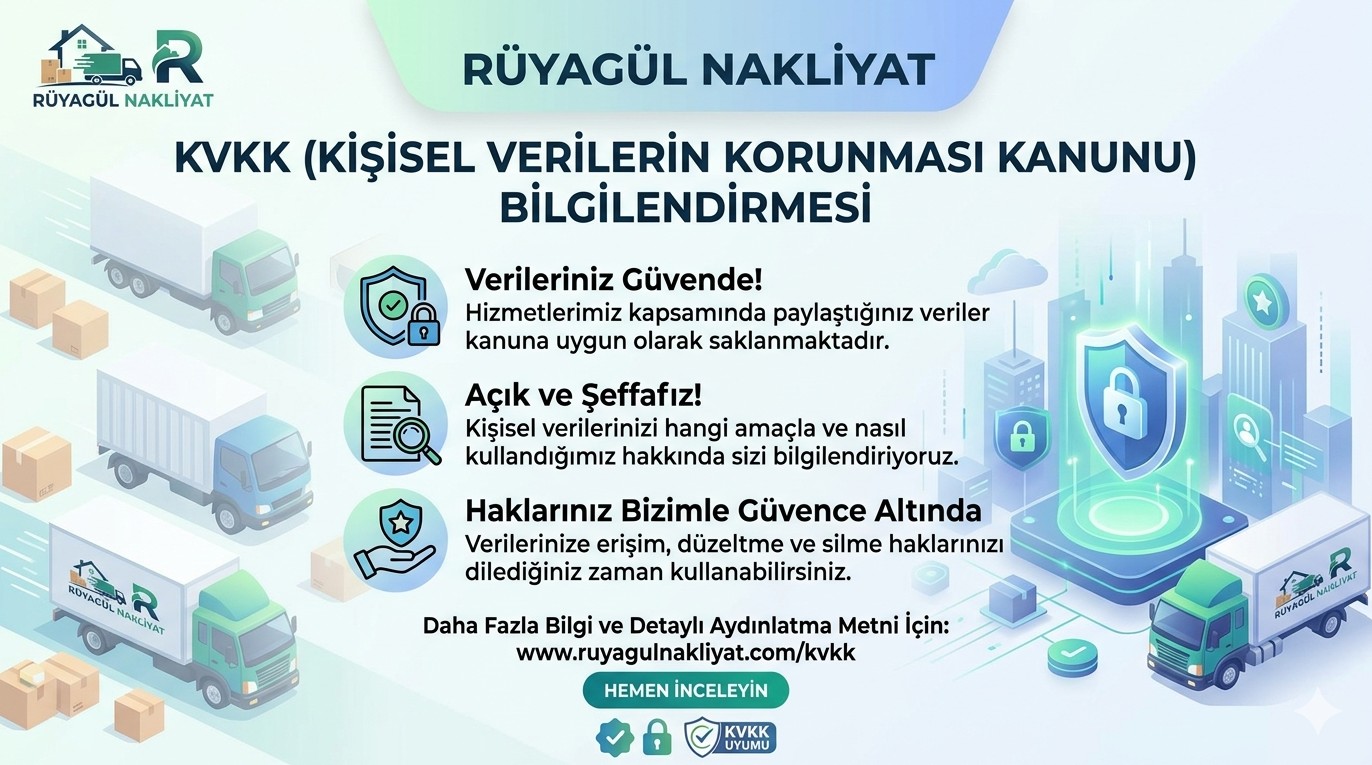 R
RÜYAGÜL NAKLİYAT

RÜYAGÜL NAKLİYAT

KVKK (KİŞİSEL VERİLERİN KORUNMASI KANUNU) BİLGİLENDİRMESİ

Verileriniz Güvende!
Hizmetlerimiz kapsamında paylaştığınız veriler kanuna uygun olarak saklanmaktadır.

Açık ve Şeffafız!
Kişisel verilerinizi hangi amaçla ve nasıl kullandığımız hakkında sizi bilgilendiriyoruz.

Haklarınız Bizimle Güvence Altında
Verilerinize erişim, düzeltme ve silme haklarınızı dilediğiniz zaman kullanabilirsiniz.

Daha Fazla Bilgi ve Detaylı Aydınlatma Metni İçin:
www.ruyagulnakliyat.com/kvkk

HEMEN İNCELEYİN

KVKK UYUMU

R
RÜYAGÜL NAKLİYAT

R
RÜYAGÜL NAKLİYAT